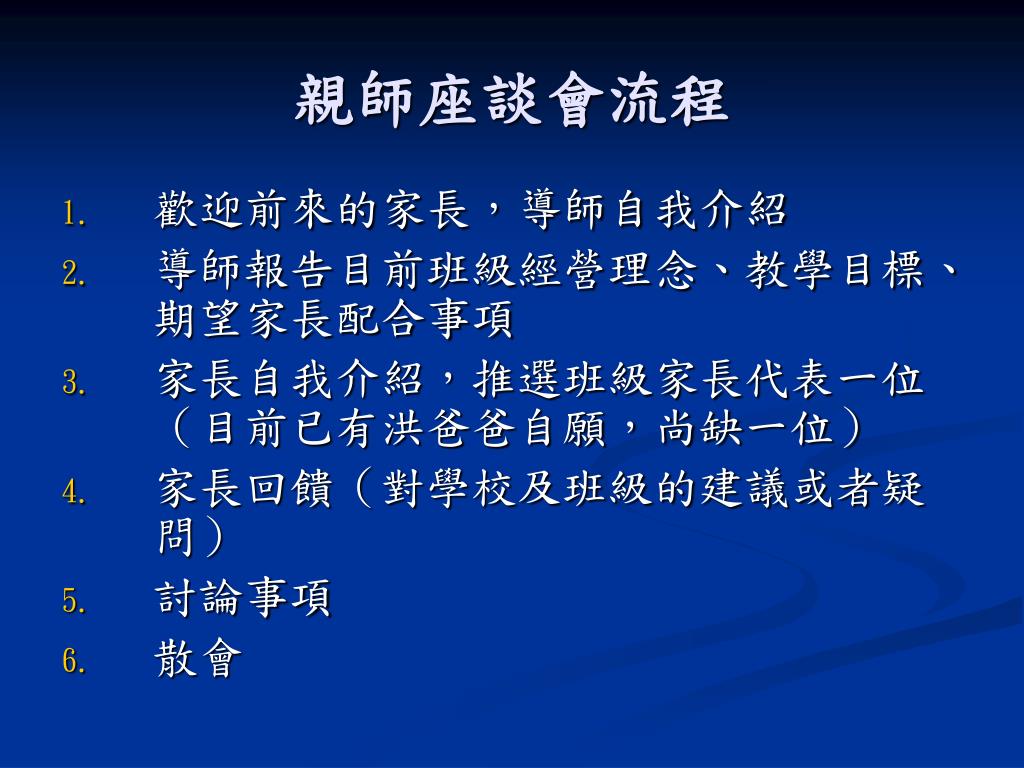 親師座談會流程

1. 歡迎前來的家長，導師自我介紹
2. 導師報告目前班級經營理念、教學目標、期望家長配合事項
3. 家長自我介紹，推選班級家長代表一位（目前已有洪爸爸自願，尚缺一位）
4. 家長回饋（對學校及班級的建議或者疑問）
5. 討論事項
6. 散會